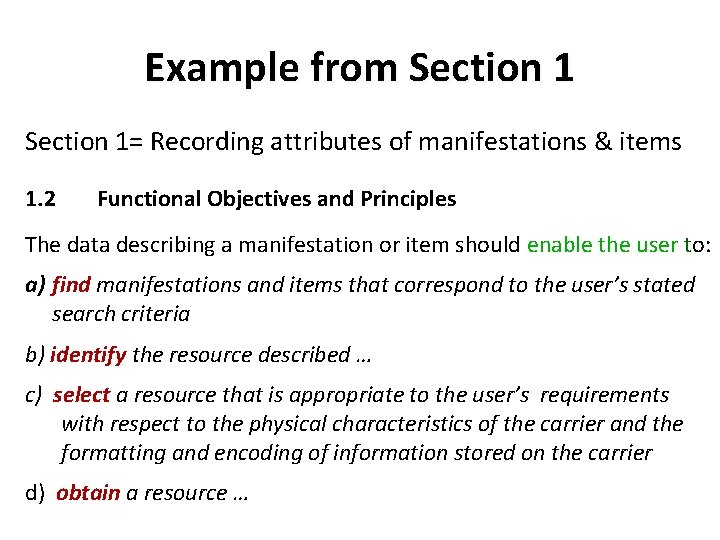 Example from Section 1

Section 1= Recording attributes of manifestations & items

1.2 Functional Objectives and Principles

The data describing a manifestation or item should enable the user to:

a) find manifestations and items that correspond to the user's stated search criteria

b) identify the resource described …

c) select a resource that is appropriate to the user's requirements with respect to the physical characteristics of the carrier and the formatting and encoding of information stored on the carrier

d) obtain a resource …